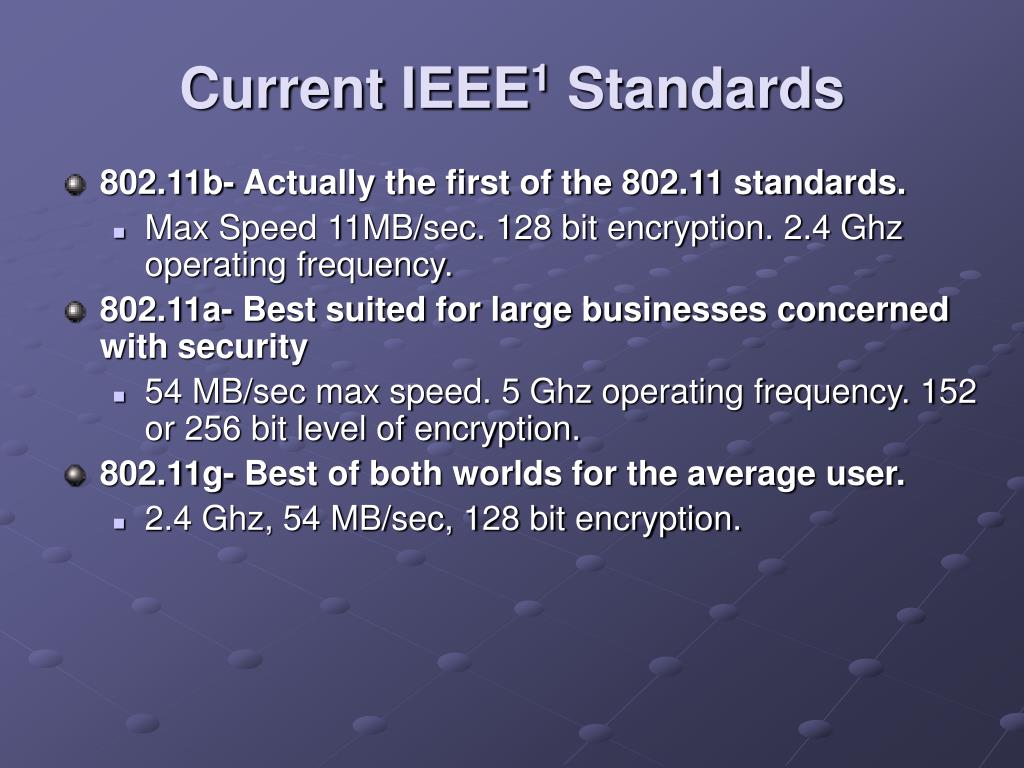 Current IEEE$^1$ Standards

802.11b- Actually the first of the 802.11 standards.

Max Speed 11MB/sec. 128 bit encryption. 2.4 Ghz operating frequency.

802.11a- Best suited for large businesses concerned with security

54 MB/sec max speed. 5 Ghz operating frequency. 152 or 256 bit level of encryption.

802.11g- Best of both worlds for the average user.

2.4 Ghz, 54 MB/sec, 128 bit encryption.